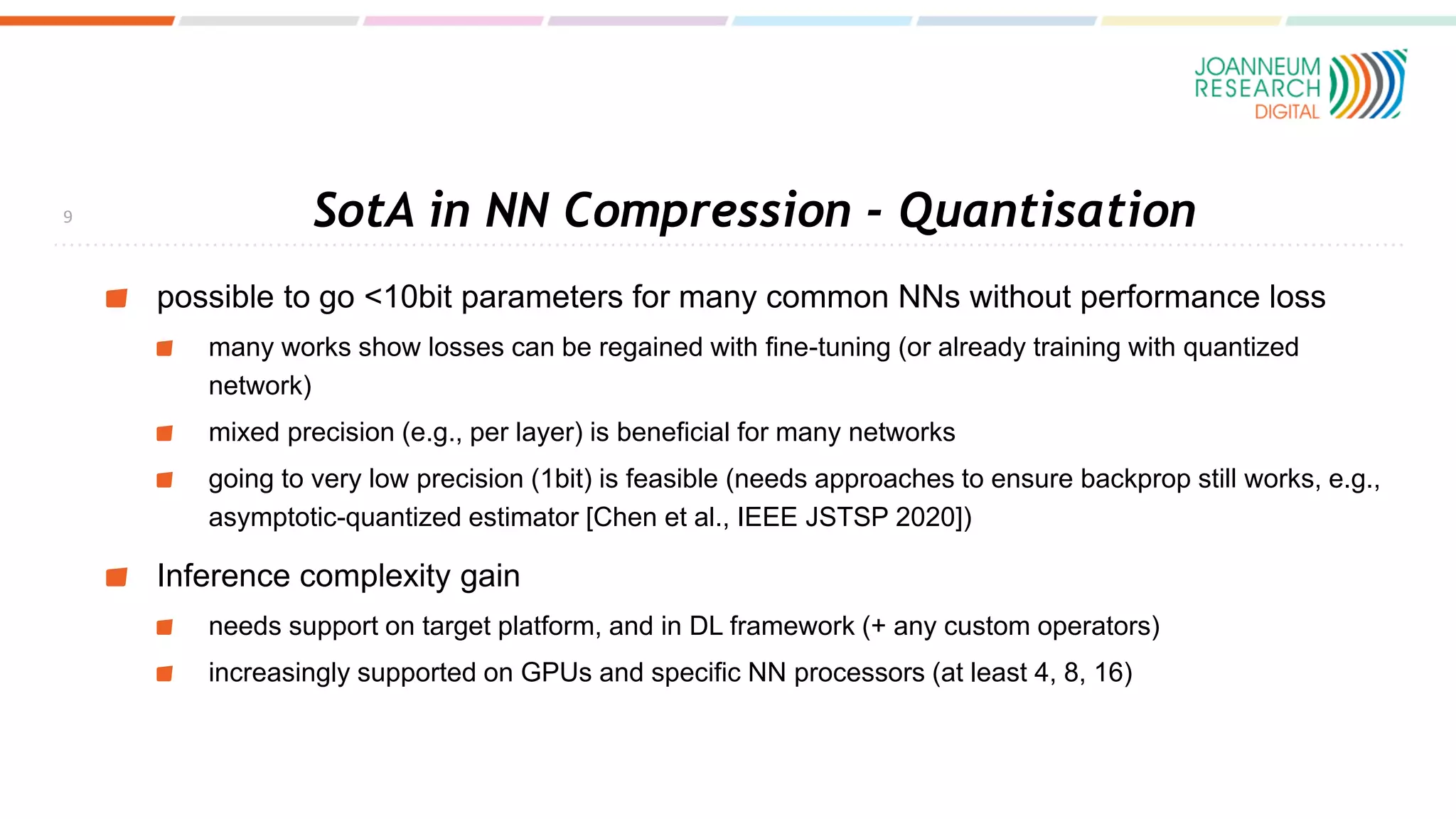 JOANNEUM RESEARCH DIGITAL

9

SotA in NN Compression - Quantisation

possible to go <10bit parameters for many common NNs without performance loss

many works show losses can be regained with fine-tuning (or already training with quantized network)

mixed precision (e.g., per layer) is beneficial for many networks

going to very low precision (1bit) is feasible (needs approaches to ensure backprop still works, e.g., asymptotic-quantized estimator [Chen et al., IEEE JSTSP 2020])

Inference complexity gain

needs support on target platform, and in DL framework (+ any custom operators)

increasingly supported on GPUs and specific NN processors (at least 4, 8, 16)